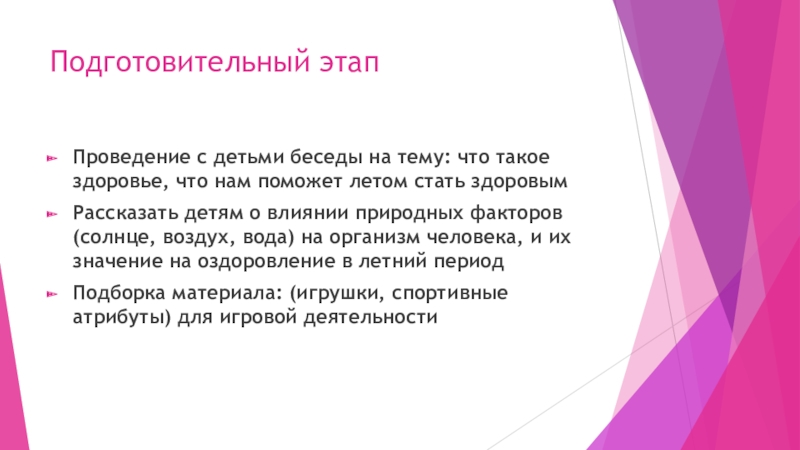 Подготовительный этап

Проведение с детьми беседы на тему: что такое здоровье, что нам поможет летом стать здоровым

Рассказать детям о влиянии природных факторов (солнце, воздух, вода) на организм человека, и их значение на оздоровление в летний период

Подборка материала: (игрушки, спортивные атрибуты) для игровой деятельности